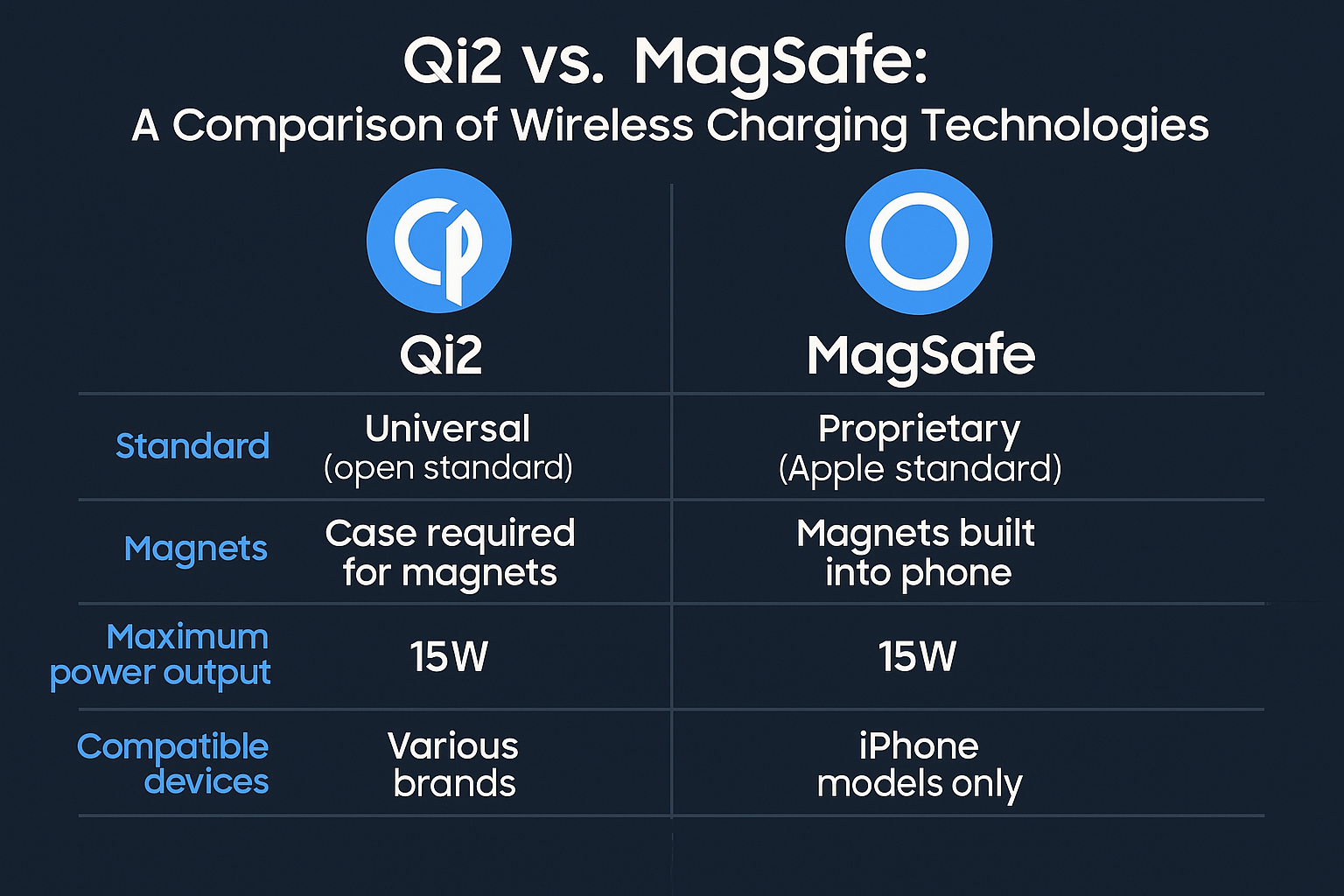 Qi2 vs. MagSafe:
A Comparison of Wireless Charging Technologies

| | Qi2 | MagSafe |
|---|---|---|
| Standard | Universal (open standard) | Proprietary (Apple standard) |
| Magnets | Case required for magnets | Magnets built into phone |
| Maximum power output | 15W | 15W |
| Compatible devices | Various brands | iPhone models only |